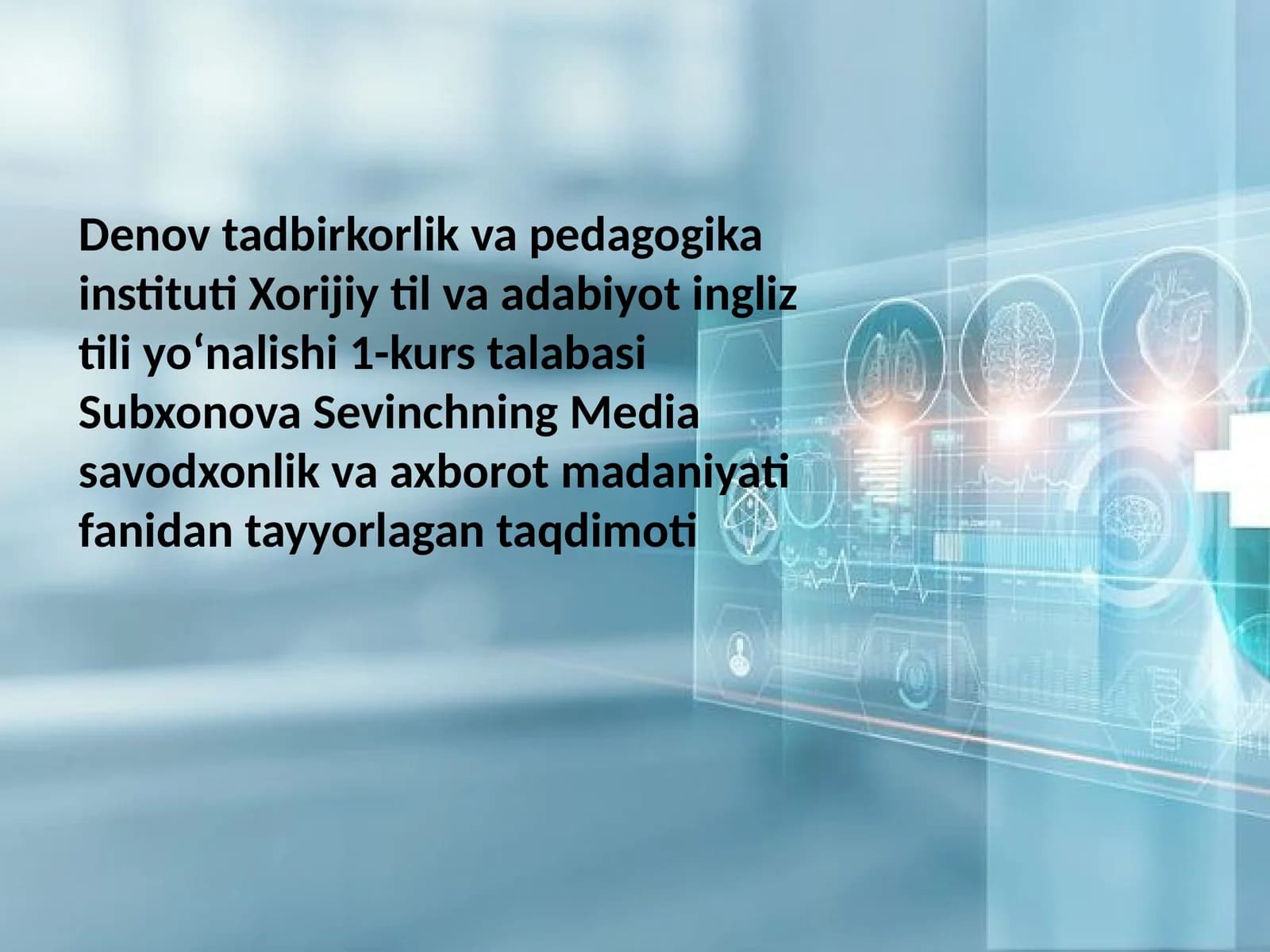 Denov tadbirkorlik va pedagogika instituti Xorijiy til va adabiyot ingliz tili yo'nalishi 1-kurs talabasi Subxonova Sevinchning Media savodxonlik va axborot madaniyati fanidan tayyorlagan taqdimoti